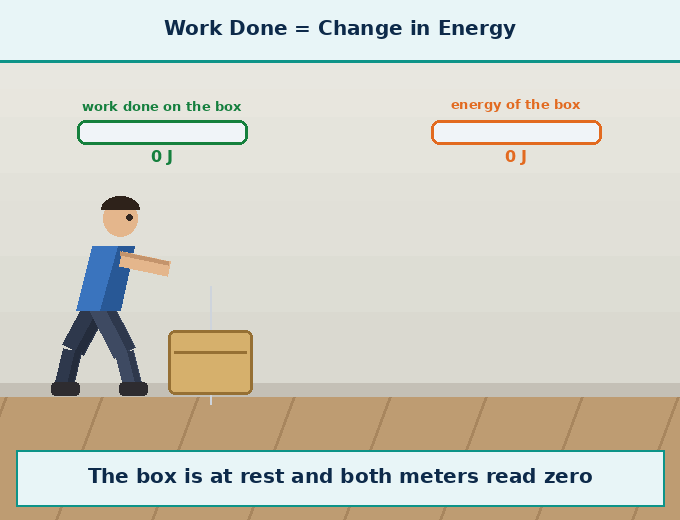 Work Done = Change in Energy

work done on the box

0 J

energy of the box

0 J

The box is at rest and both meters read zero